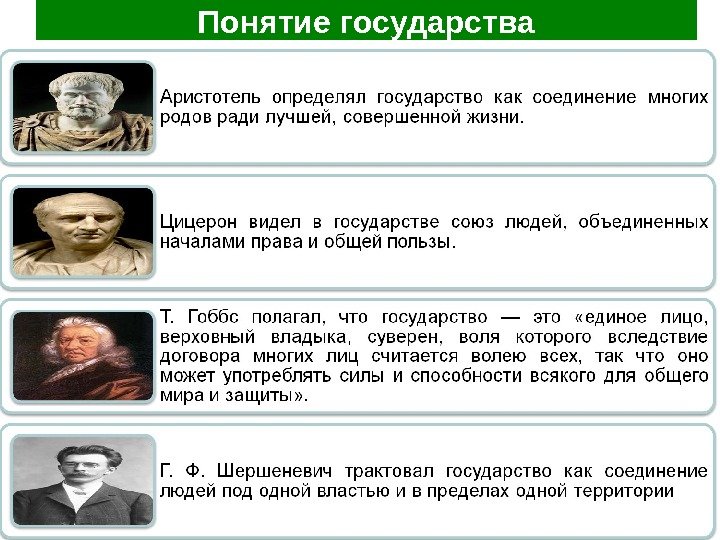 Понятие государства

Аристотель определял государство как соединение многих родов ради лучшей, совершенной жизни.

Цицерон видел в государстве союз людей, объединенных началами права и общей пользы.

Т. Гоббс полагал, что государство — это «единое лицо, верховный владыка, суверен, воля которого вследствие договора многих лиц считается волею всех, так что оно может употреблять силы и способности всякого для общего мира и защиты».

Г. Ф. Шершеневич трактовал государство как соединение людей под одной властью и в пределах одной территории